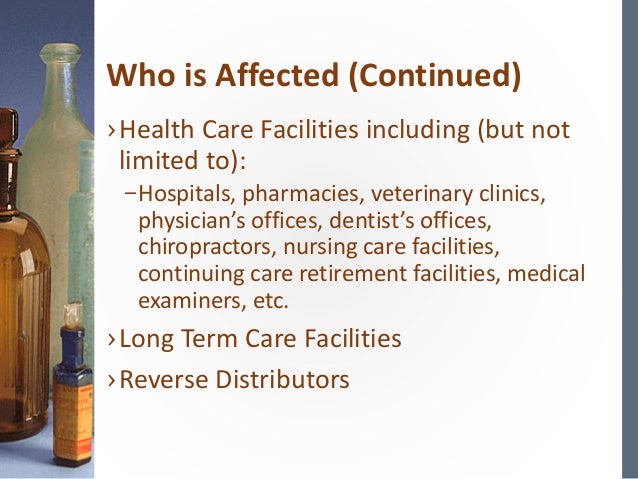 Who is Affected (Continued)

›Health Care Facilities including (but not limited to):

–Hospitals, pharmacies, veterinary clinics, physician's offices, dentist's offices, chiropractors, nursing care facilities, continuing care retirement facilities, medical examiners, etc.

›Long Term Care Facilities

›Reverse Distributors